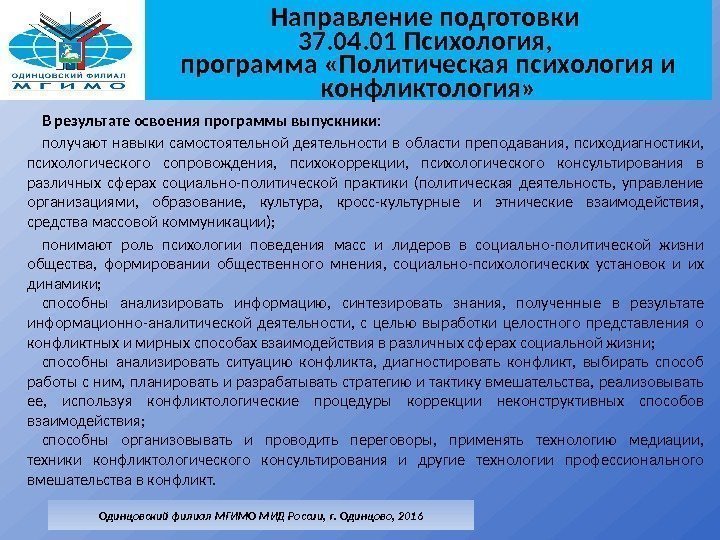 ОДИНЦОВСКИЙ ФИЛИАЛ
МГИМО

Направление подготовки
37.04.01 Психология,
программа «Политическая психология и конфликтология»

В результате освоения программы выпускники:

получают навыки самостоятельной деятельности в области преподавания, психодиагностики, психологического сопровождения, психокоррекции, психологического консультирования в различных сферах социально-политической практики (политическая деятельность, управление организациями, образование, культура, кросс-культурные и этнические взаимодействия, средства массовой коммуникации);

понимают роль психологии поведения масс и лидеров в социально-политической жизни общества, формировании общественного мнения, социально-психологических установок и их динамики;

способны анализировать информацию, синтезировать знания, полученные в результате информационно-аналитической деятельности, с целью выработки целостного представления о конфликтных и мирных способах взаимодействия в различных сферах социальной жизни;

способны анализировать ситуацию конфликта, диагностировать конфликт, выбирать способ работы с ним, планировать и разрабатывать стратегию и тактику вмешательства, реализовывать ее, используя конфликтологические процедуры коррекции неконструктивных способов взаимодействия;

способны организовывать и проводить переговоры, применять технологию медиации, техники конфликтологического консультирования и другие технологии профессионального вмешательства в конфликт.

Одинцовский филиал МГИМО МИД России, г. Одинцово, 2016